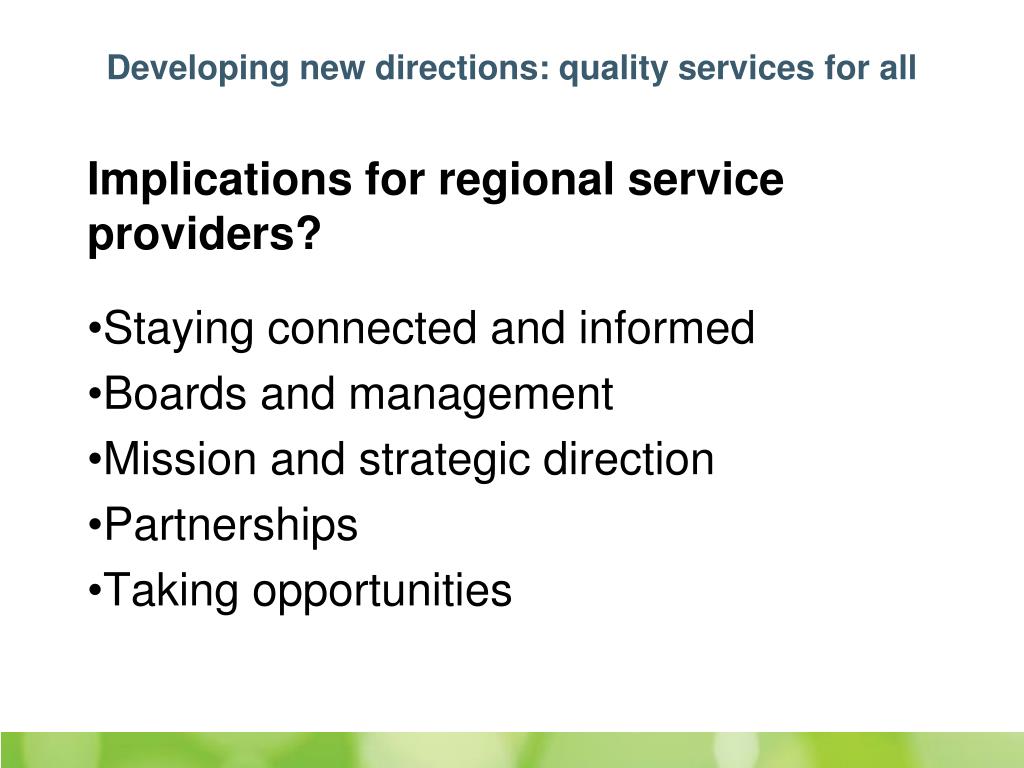 Developing new directions: quality services for all

Implications for regional service providers?

•Staying connected and informed
•Boards and management
•Mission and strategic direction
•Partnerships
•Taking opportunities